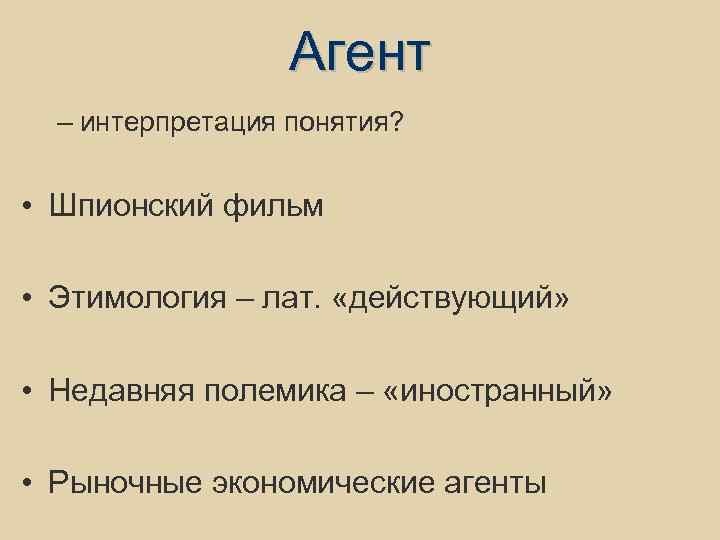 Агент

– интерпретация понятия?

• Шпионский фильм

• Этимология – лат. «действующий»

• Недавняя полемика – «иностранный»

• Рыночные экономические агенты